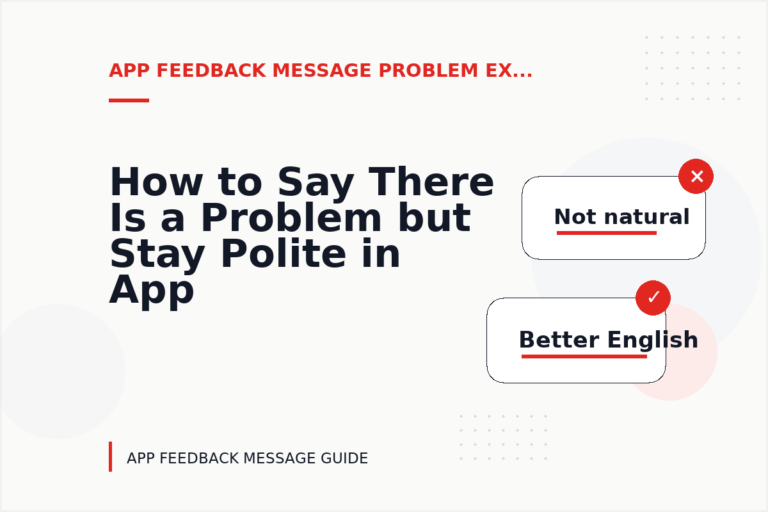 APP FEEDBACK MESSAGE PROBLEM EX...

How to Say There Is a Problem but Stay Polite in App

✕

Not natural

✓

Better English

APP FEEDBACK MESSAGE GUIDE